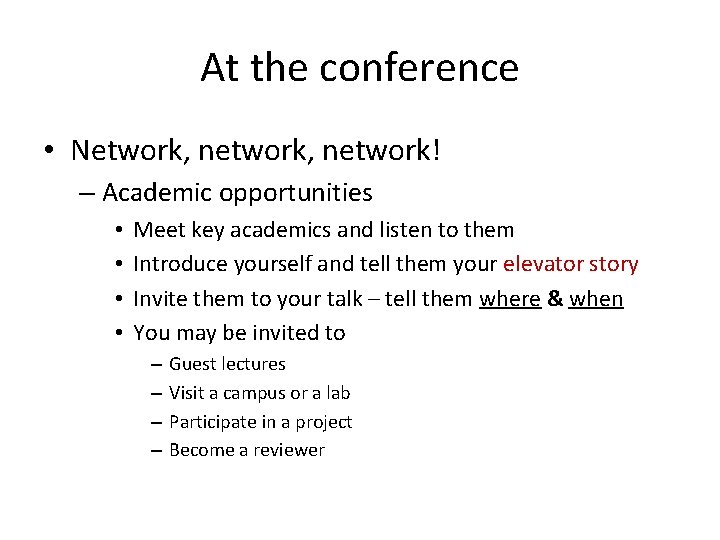 At the conference

• Network, network, network!
– Academic opportunities
• Meet key academics and listen to them
• Introduce yourself and tell them your elevator story
• Invite them to your talk – tell them where & when
• You may be invited to
– Guest lectures
– Visit a campus or a lab
– Participate in a project
– Become a reviewer